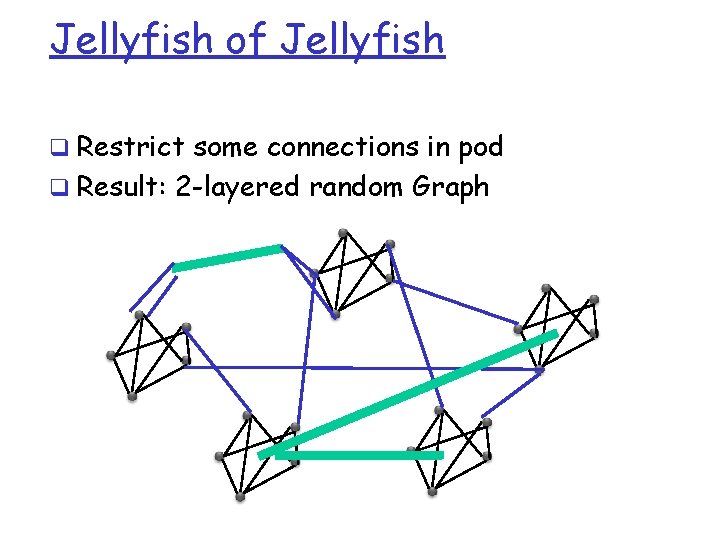 Jellyfish of Jellyfish

❑ Restrict some connections in pod
❑ Result: 2-layered random Graph